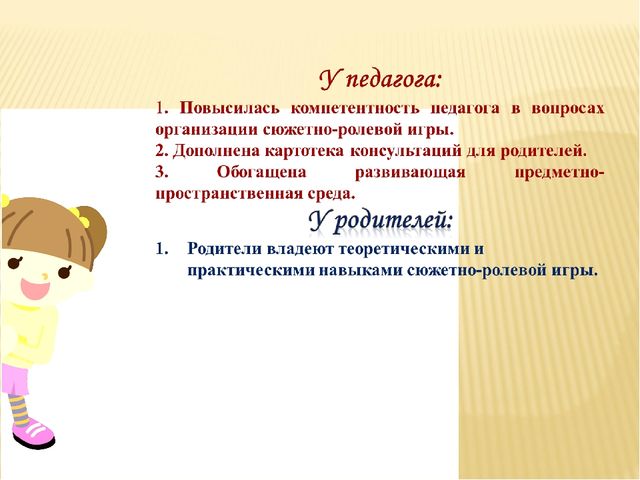 У педагога:

1. Повысилась компетентность педагога в вопросах организации сюжетно-ролевой игры.

2. Дополнена картотека консультаций для родителей.

3. Обогащена развивающая предметно-пространственная среда.

У родителей:

1. Родители владеют теоретическими и практическими навыками сюжетно-ролевой игры.